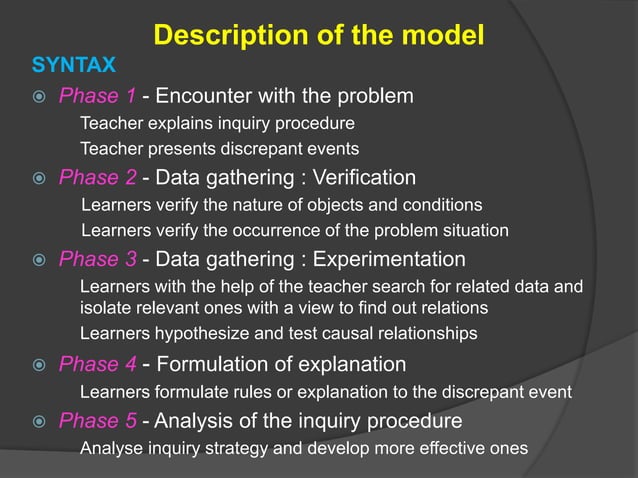 Description of the model

SYNTAX

Phase 1 - Encounter with the problem

Teacher explains inquiry procedure

Teacher presents discrepant events

Phase 2 - Data gathering : Verification

Learners verify the nature of objects and conditions

Learners verify the occurrence of the problem situation

Phase 3 - Data gathering : Experimentation

Learners with the help of the teacher search for related data and isolate relevant ones with a view to find out relations

Learners hypothesize and test causal relationships

Phase 4 - Formulation of explanation

Learners formulate rules or explanation to the discrepant event

Phase 5 - Analysis of the inquiry procedure

Analyse inquiry strategy and develop more effective ones